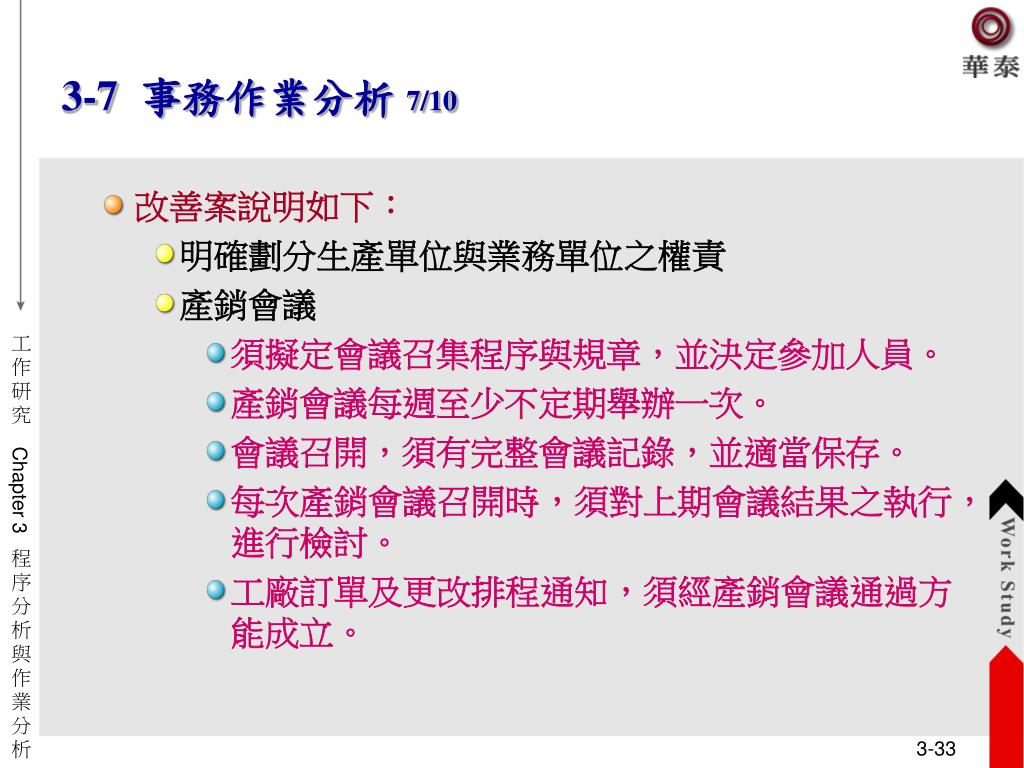 華泰

3-7 事務作業分析 7/10

改善案說明如下：

明確劃分生產單位與業務單位之權責

產銷會議

須擬定會議召集程序與規章，並決定參加人員。

產銷會議每週至少不定期舉辦一次。

會議召開，須有完整會議記錄，並適當保存。

每次產銷會議召開時，須對上期會議結果之執行，進行檢討。

工廠訂單及更改排程通知，須經產銷會議通過方能成立。

工作研究 Chapter 3 程序分析與作業分析

Work Study

3-33